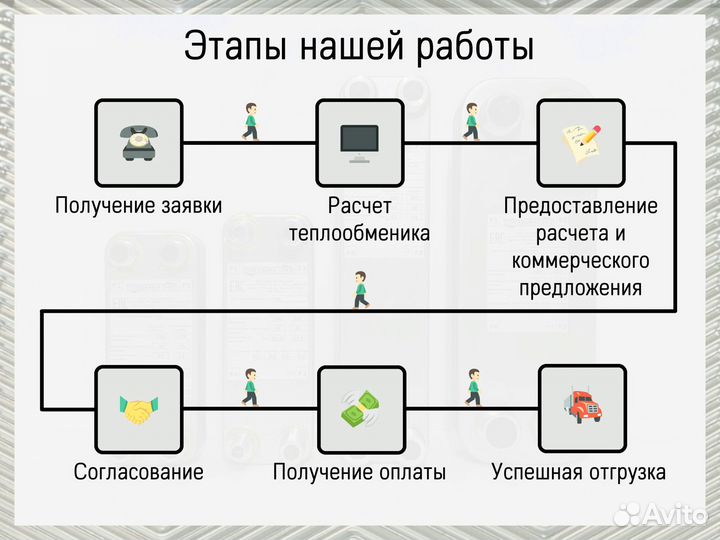 Этапы нашей работы

Получение заявки

Расчет теплообменика

Предоставление расчета и коммерческого предложения

Согласование

Получение оплаты

Успешная отгрузка

Avito